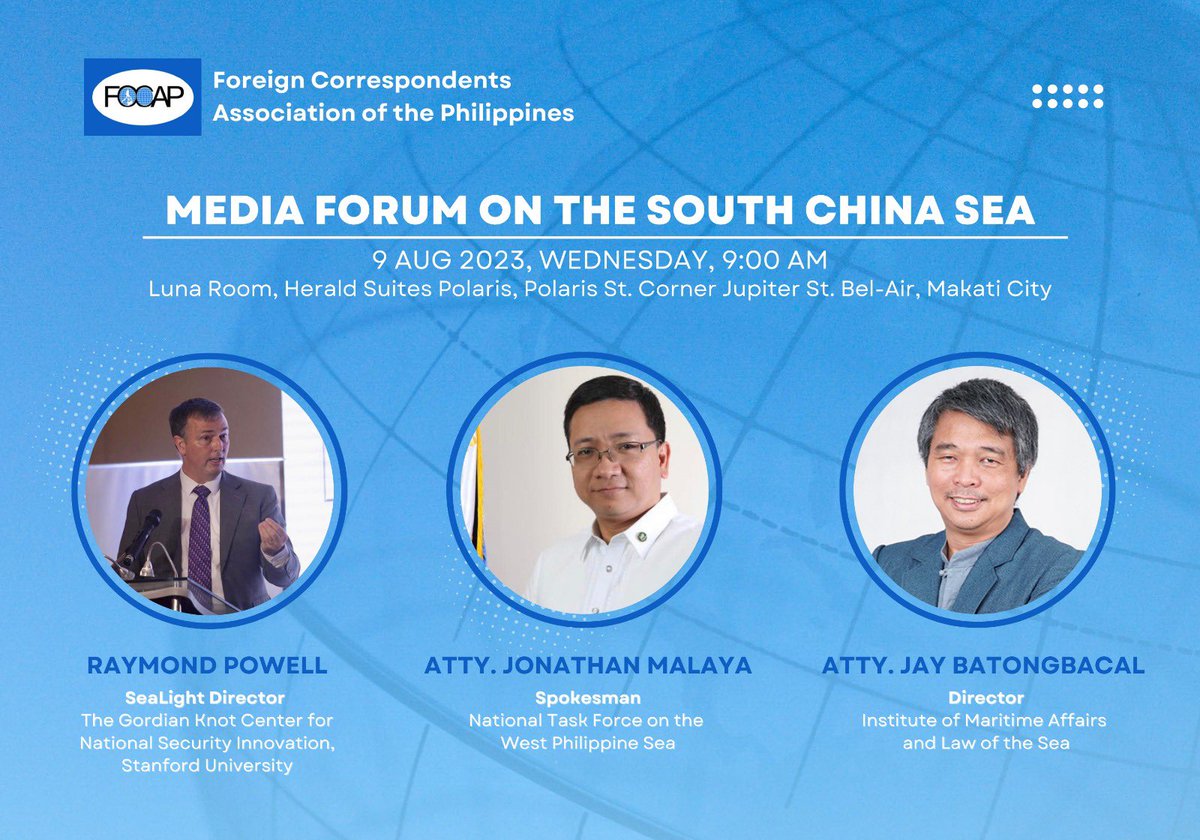 FOCAP

Foreign Correspondents Association of the Philippines

MEDIA FORUM ON THE SOUTH CHINA SEA

9 AUG 2023, WEDNESDAY, 9:00 AM

Luna Room, Herald Suites Polaris, Polaris St. Corner Jupiter St. Bel-Air, Makati City

RAYMOND POWELL

SeaLight Director

The Gordian Knot Center for National Security Innovation, Stanford University

ATTY. JONATHAN MALAYA

Spokesman

National Task Force on the West Philippine Sea

ATTY. JAY BATONGBACAL

Director

Institute of Maritime Affairs and Law of the Sea